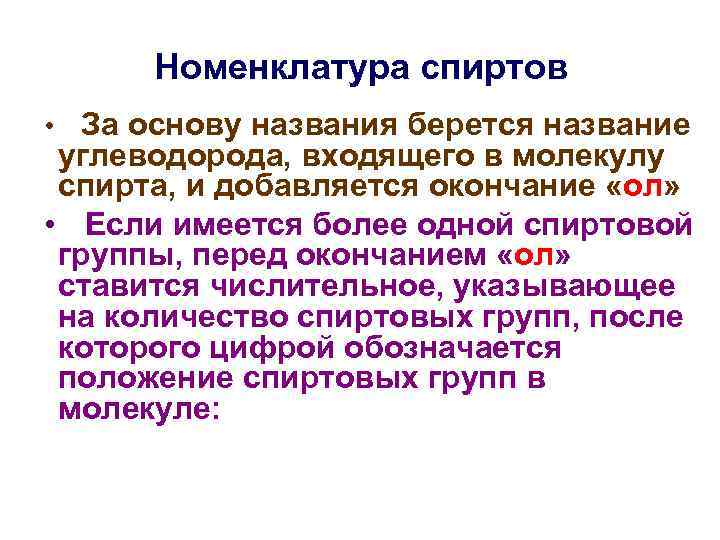 Номенклатура спиртов

• За основу названия берется название углеводорода, входящего в молекулу спирта, и добавляется окончание «ол»

• Если имеется более одной спиртовой группы, перед окончанием «ол» ставится числительное, указывающее на количество спиртовых групп, после которого цифрой обозначается положение спиртовых групп в молекуле: